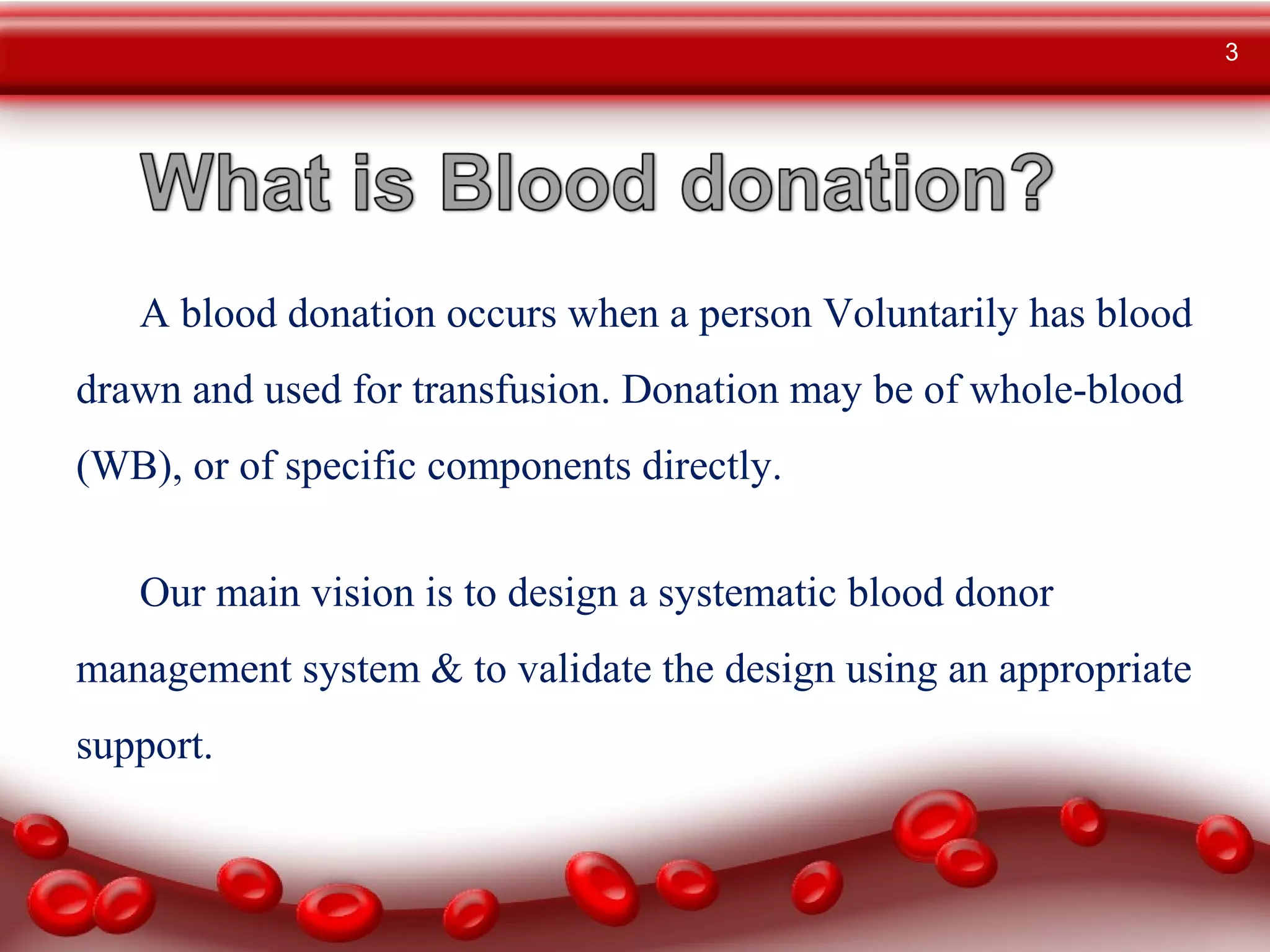 3

What is Blood donation?

A blood donation occurs when a person Voluntarily has blood drawn and used for transfusion. Donation may be of whole-blood (WB), or of specific components directly.

Our main vision is to design a systematic blood donor management system & to validate the design using an appropriate support.